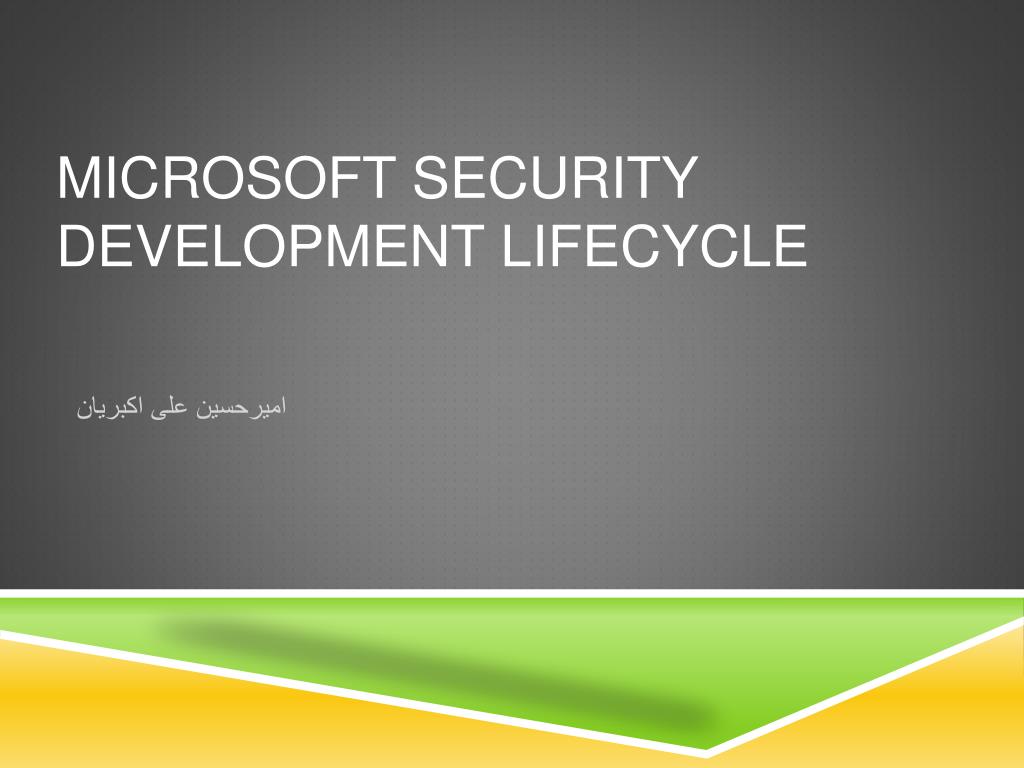 MICROSOFT SECURITY DEVELOPMENT LIFECYCLE

امیرحسین علی اکبریان